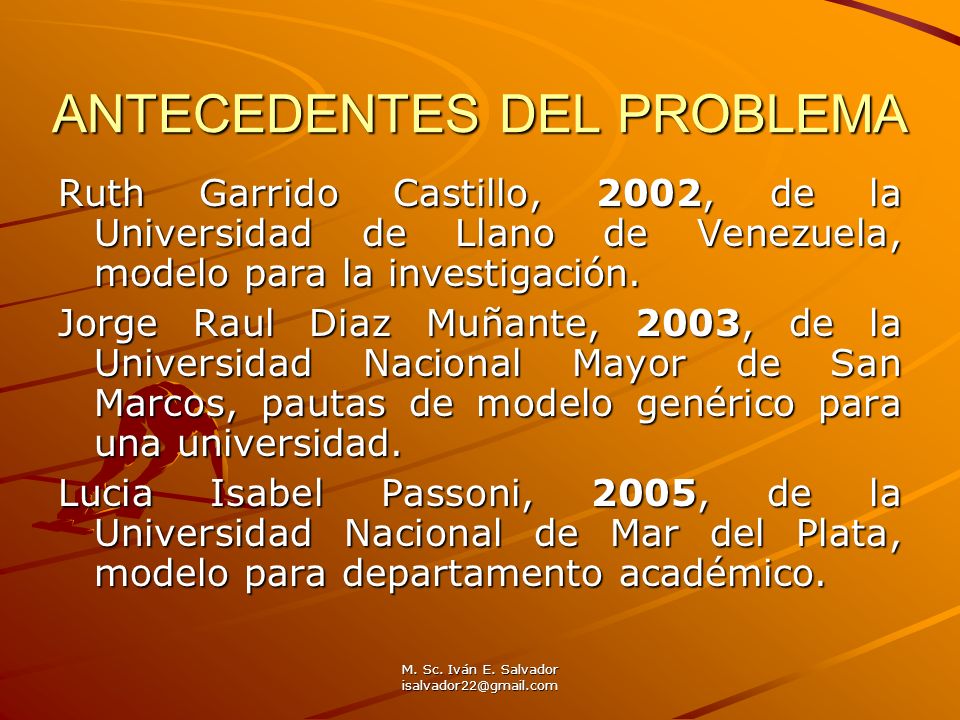 ANTECEDENTES DEL PROBLEMA

Ruth Garrido Castillo, 2002, de la Universidad de Llano de Venezuela, modelo para la investigación.

Jorge Raul Diaz Muñante, 2003, de la Universidad Nacional Mayor de San Marcos, pautas de modelo genérico para una universidad.

Lucia Isabel Passoni, 2005, de la Universidad Nacional de Mar del Plata, modelo para departamento académico.

M. Sc. Iván E. Salvador
isalvador22@gmail.com